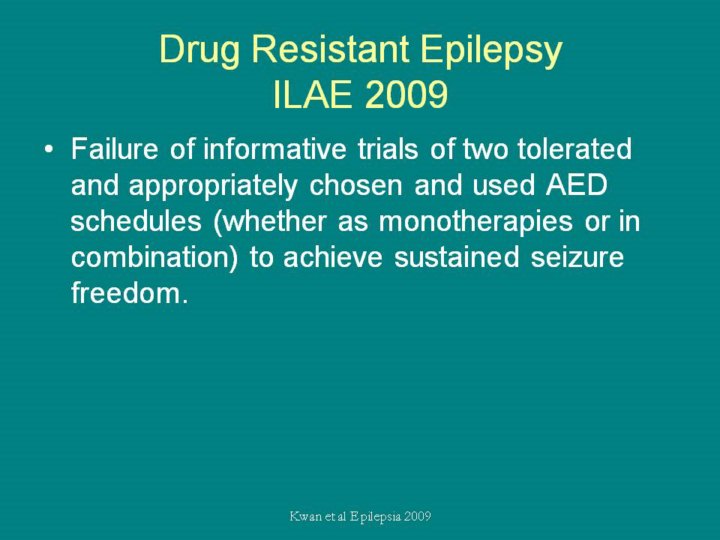 Drug Resistant Epilepsy
ILAE 2009

• Failure of informative trials of two tolerated and appropriately chosen and used AED schedules (whether as monotherapies or in combination) to achieve sustained seizure freedom.

Kwan et al Epilepsia 2009